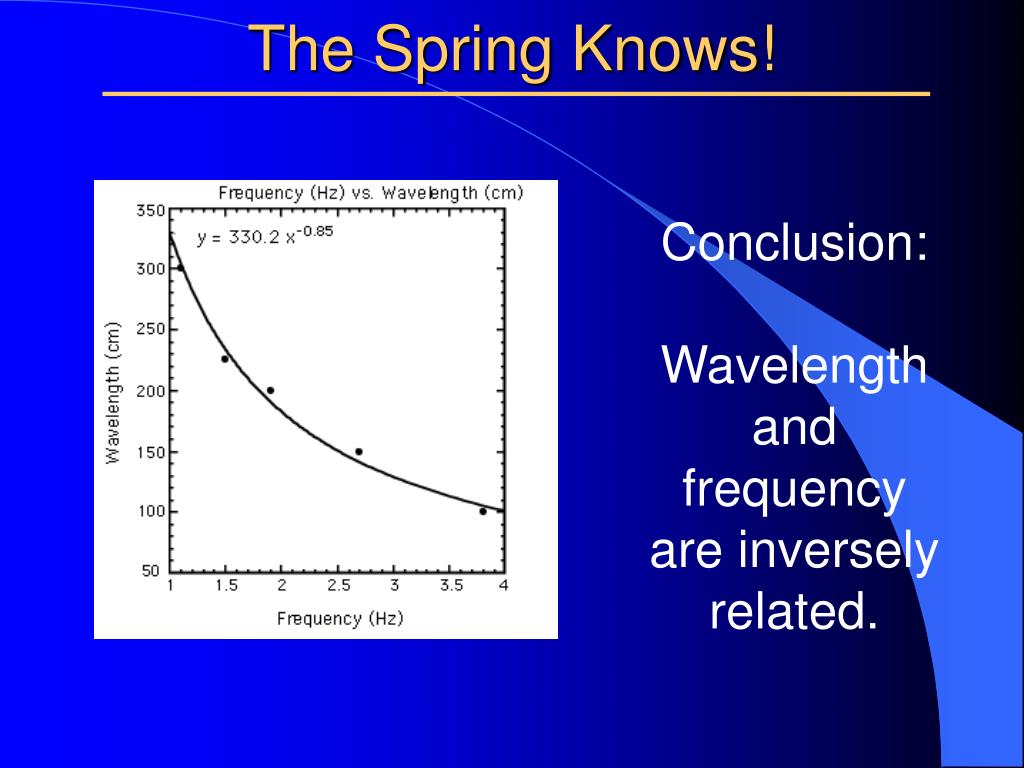 The Spring Knows!

Frequency (Hz) vs. Wavelength (cm)

$y = 330.2\ x^{-0.85}$

Wavelength (cm)

350
300
250
200
150
100
50

1
1.5
2
2.5
3
3.5
4

Frequency (Hz)

Conclusion:

Wavelength and frequency are inversely related.